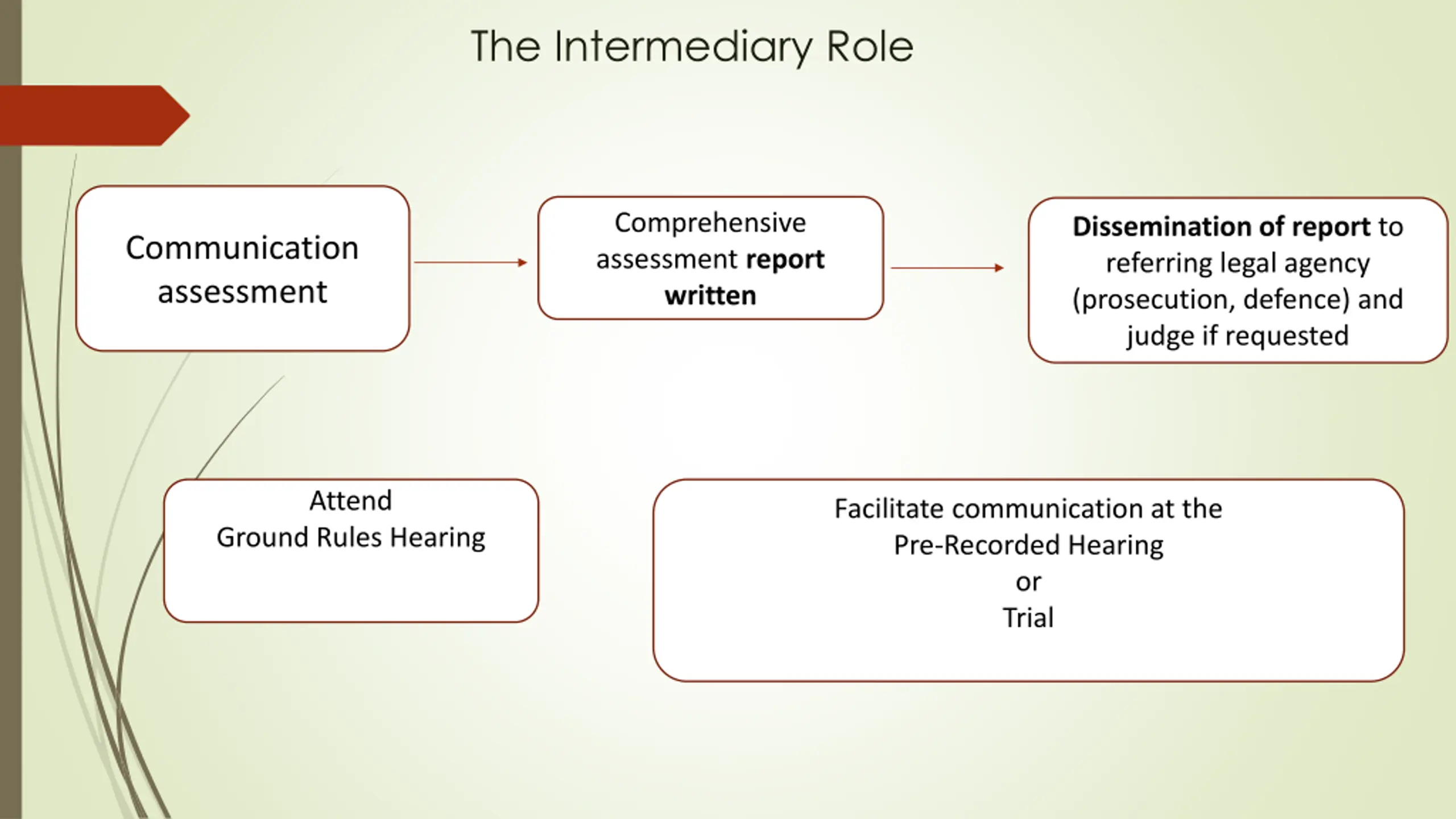 The Intermediary Role

Communication assessment

Comprehensive assessment report written

Dissemination of report to referring legal agency (prosecution, defence) and judge if requested

Attend
Ground Rules Hearing

Facilitate communication at the
Pre-Recorded Hearing
or
Trial